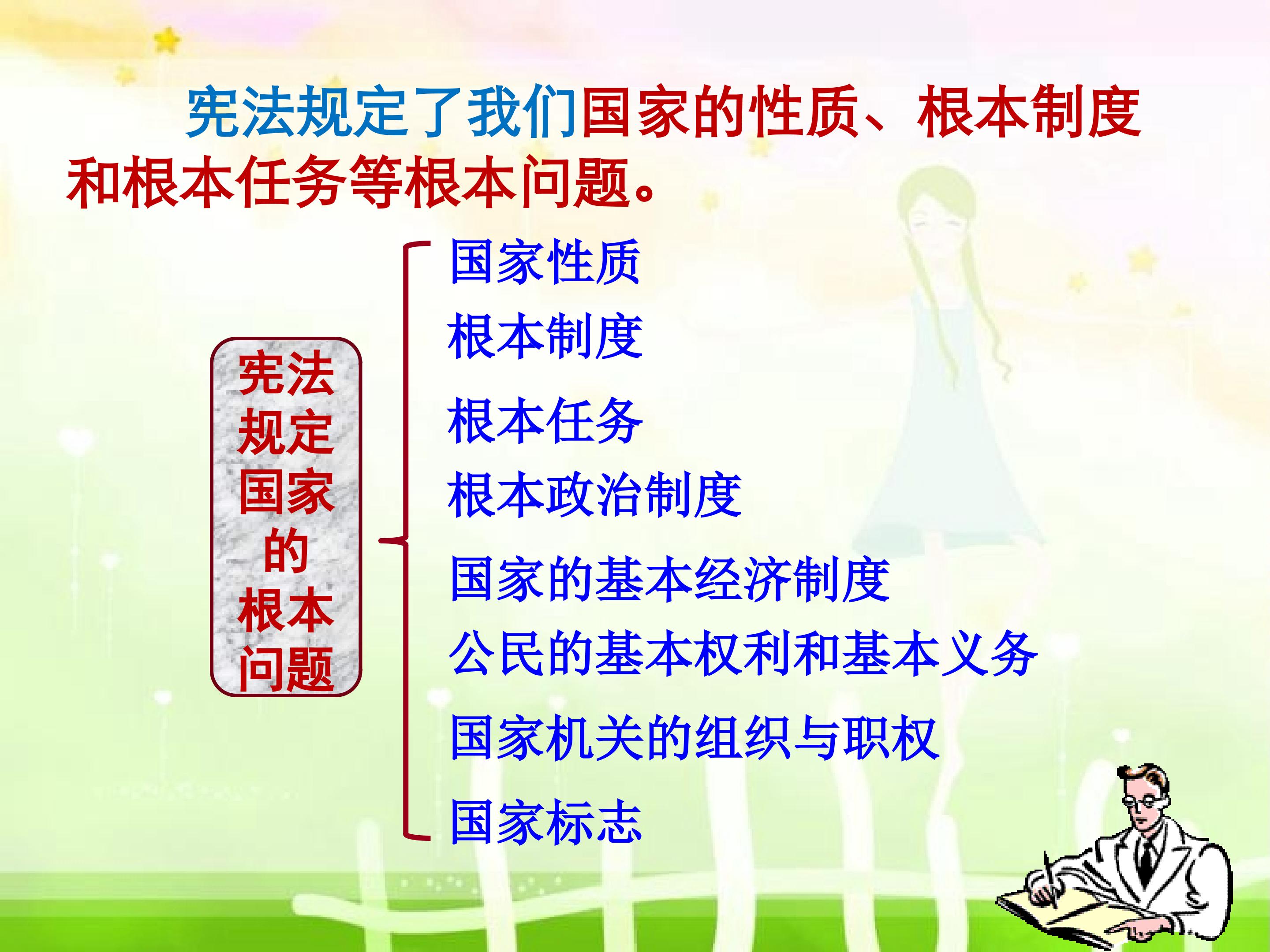 宪法规定了我们国家的性质、根本制度和根本任务等根本问题。

宪法规定国家的根本问题

国家性质
根本制度
根本任务
根本政治制度
国家的基本经济制度
公民的基本权利和基本义务
国家机关的组织与职权
国家标志